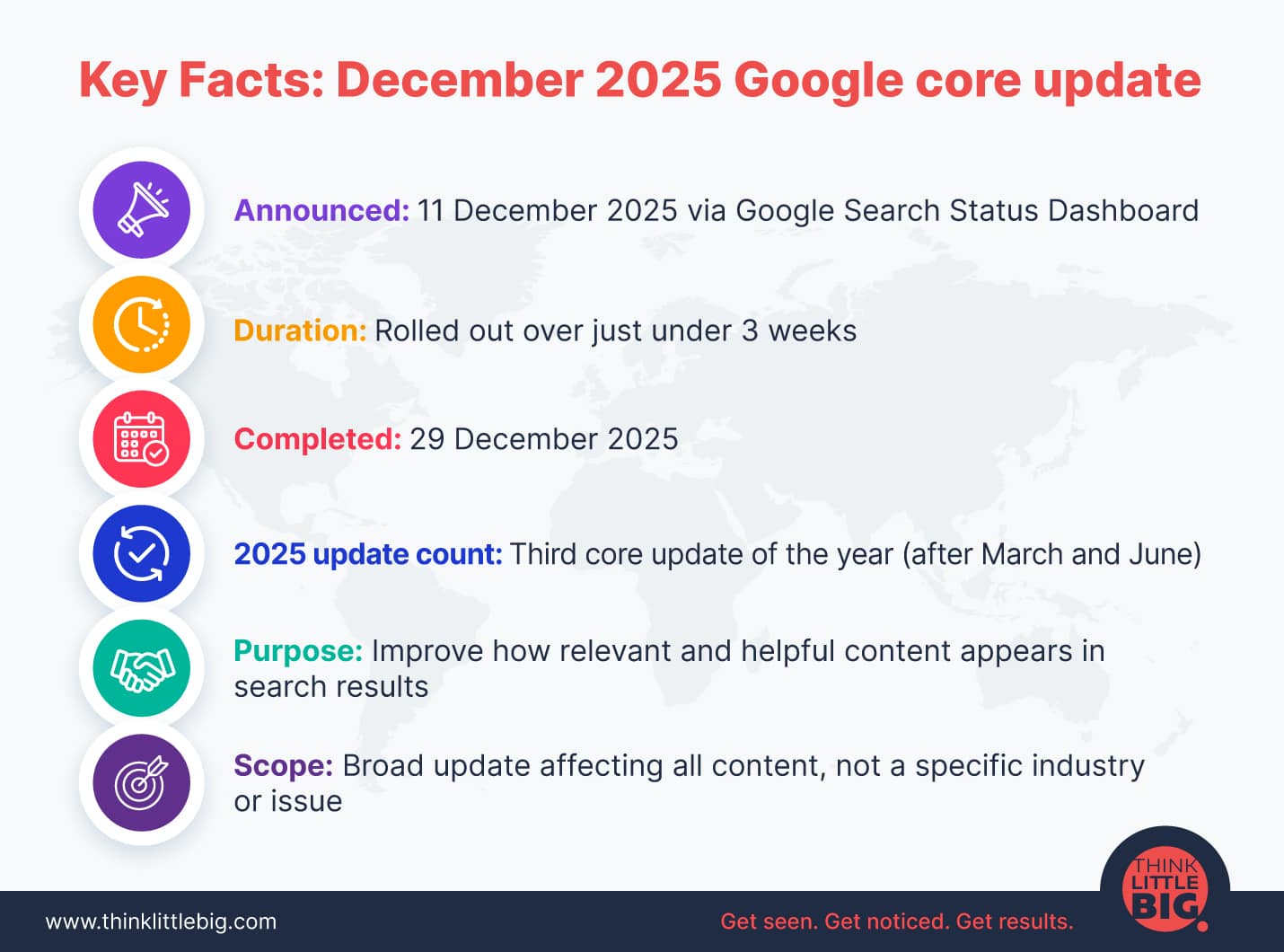 Key Facts: December 2025 Google core update

Announced: 11 December 2025 via Google Search Status Dashboard

Duration: Rolled out over just under 3 weeks

Completed: 29 December 2025

2025 update count: Third core update of the year (after March and June)

Purpose: Improve how relevant and helpful content appears in search results

Scope: Broad update affecting all content, not a specific industry or issue

www.thinklittlebig.com

Get seen. Get noticed. Get results.

THINK LITTLE BIG.